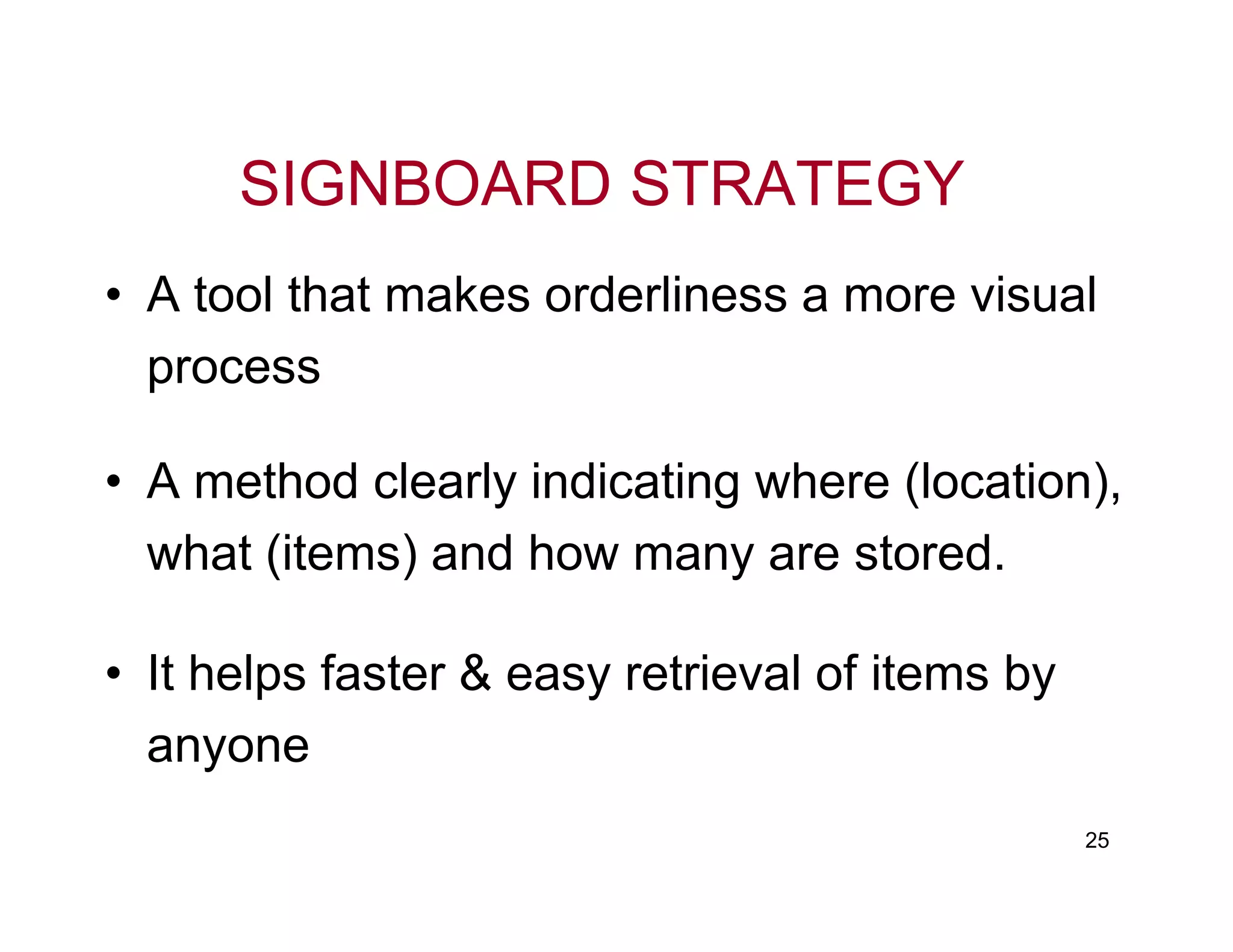 SIGNBOARD STRATEGY

• A tool that makes orderliness a more visual process

• A method clearly indicating where (location), what (items) and how many are stored.

• It helps faster & easy retrieval of items by anyone

25